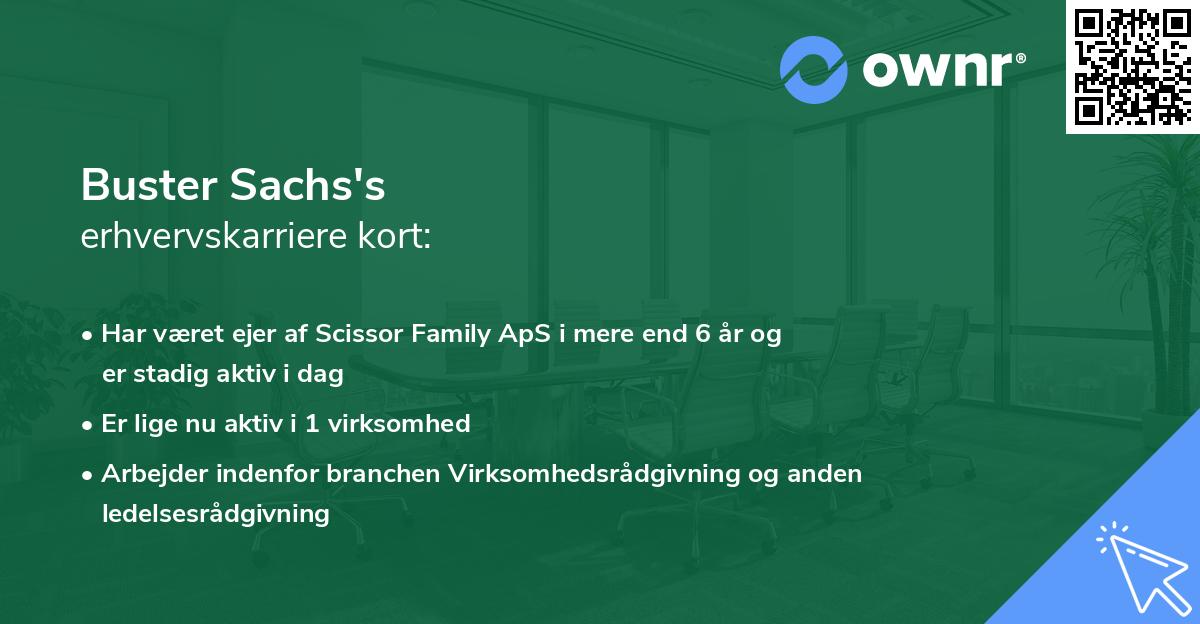 ownr®

Buster Sachs's
erhvervskarriere kort:

• Har været ejer af Scissor Family ApS i mere end 6 år og er stadig aktiv i dag

• Er lige nu aktiv i 1 virksomhed

• Arbejder indenfor branchen Virksomhedsrådgivning og anden ledelsesrådgivning